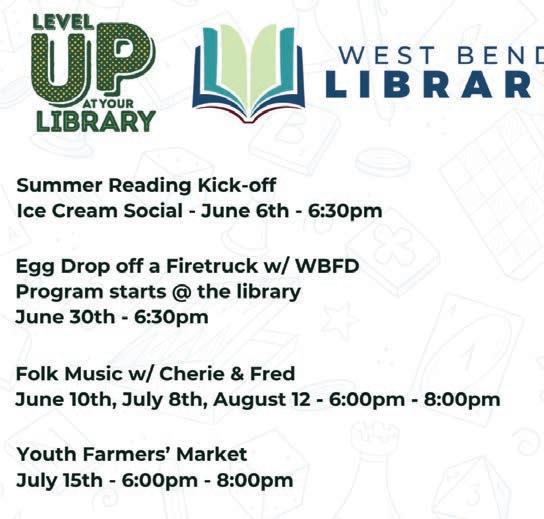 LEVEL UP AT YOUR LIBRARY

WEST BEND LIBRAR

Summer Reading Kick-off
Ice Cream Social - June 6th - 6:30pm

Egg Drop off a Firetruck w/ WBFD
Program starts @ the library
June 30th - 6:30pm

Folk Music w/ Cherie & Fred
June 10th, July 8th, August 12 - 6:00pm - 8:00pm

Youth Farmers' Market
July 15th - 6:00pm - 8:00pm